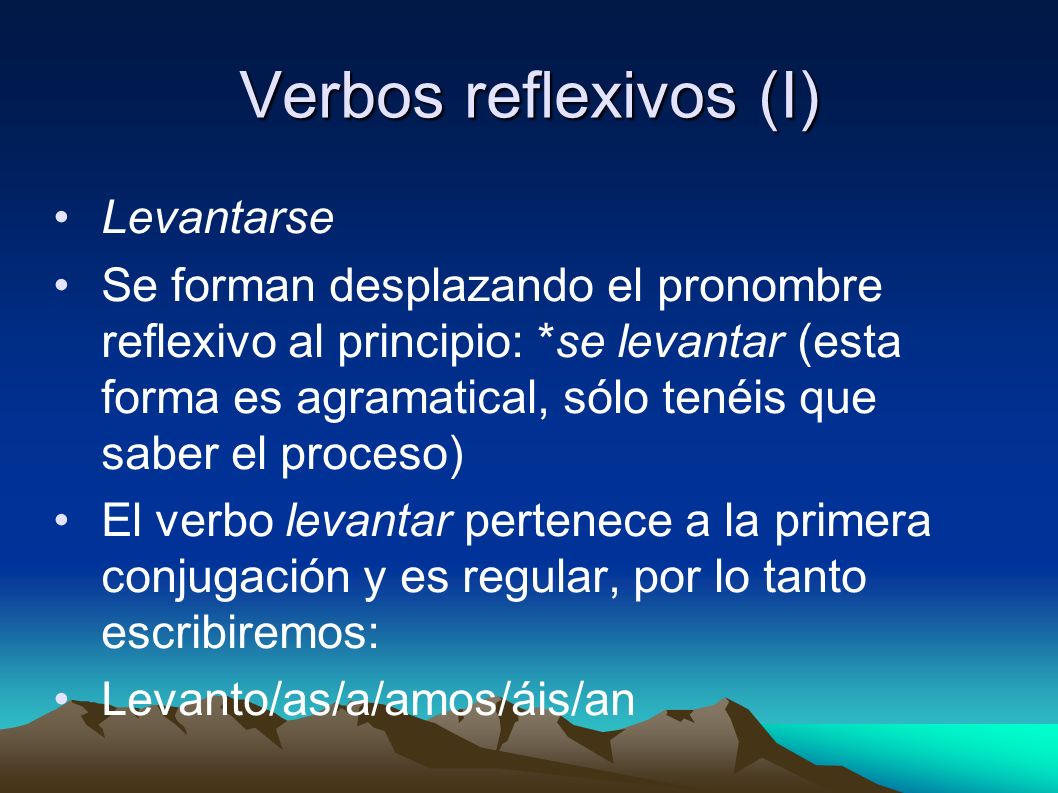 Verbos reflexivos (I)

• Levantarse
• Se forman desplazando el pronombre reflexivo al principio: *se levantar (esta forma es agramatical, sólo tenéis que saber el proceso)
• El verbo levantar pertenece a la primera conjugación y es regular, por lo tanto escribiremos:
• Levanto/as/a/amos/áis/an